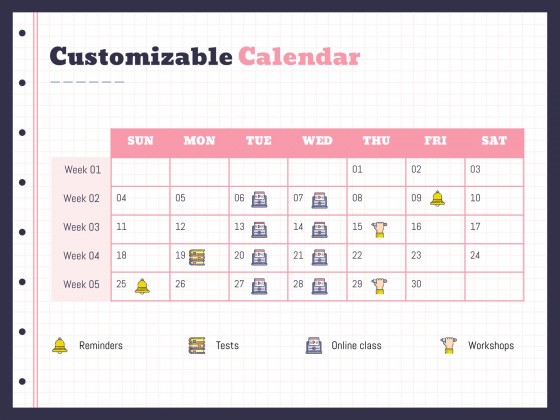 Customizable Calendar

| | SUN | MON | TUE | WED | THU | FRI | SAT |
|---|---|---|---|---|---|---|---|
| Week 01 | | | | | 01 | 02 | 03 |
| Week 02 | 04 | 05 | 06 | 07 | 08 | 09 | 10 |
| Week 03 | 11 | 12 | 13 | 14 | 15 | 16 | 17 |
| Week 04 | 18 | 19 | 20 | 21 | 22 | 23 | 24 |
| Week 05 | 25 | 26 | 27 | 28 | 29 | 30 | |

Reminders
Tests
Online class
Workshops